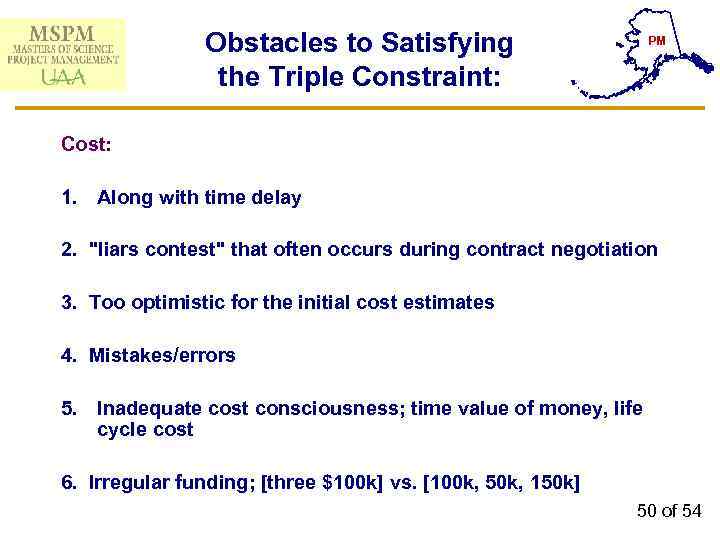 MSPM
MASTERS OF SCIENCE
PROJECT MANAGEMENT
UAA

Obstacles to Satisfying the Triple Constraint:

PM

Cost:

1. Along with time delay

2. "liars contest" that often occurs during contract negotiation

3. Too optimistic for the initial cost estimates

4. Mistakes/errors

5. Inadequate cost consciousness; time value of money, life cycle cost

6. Irregular funding; [three \$100k] vs. [100k, 50k, 150k]

50 of 54